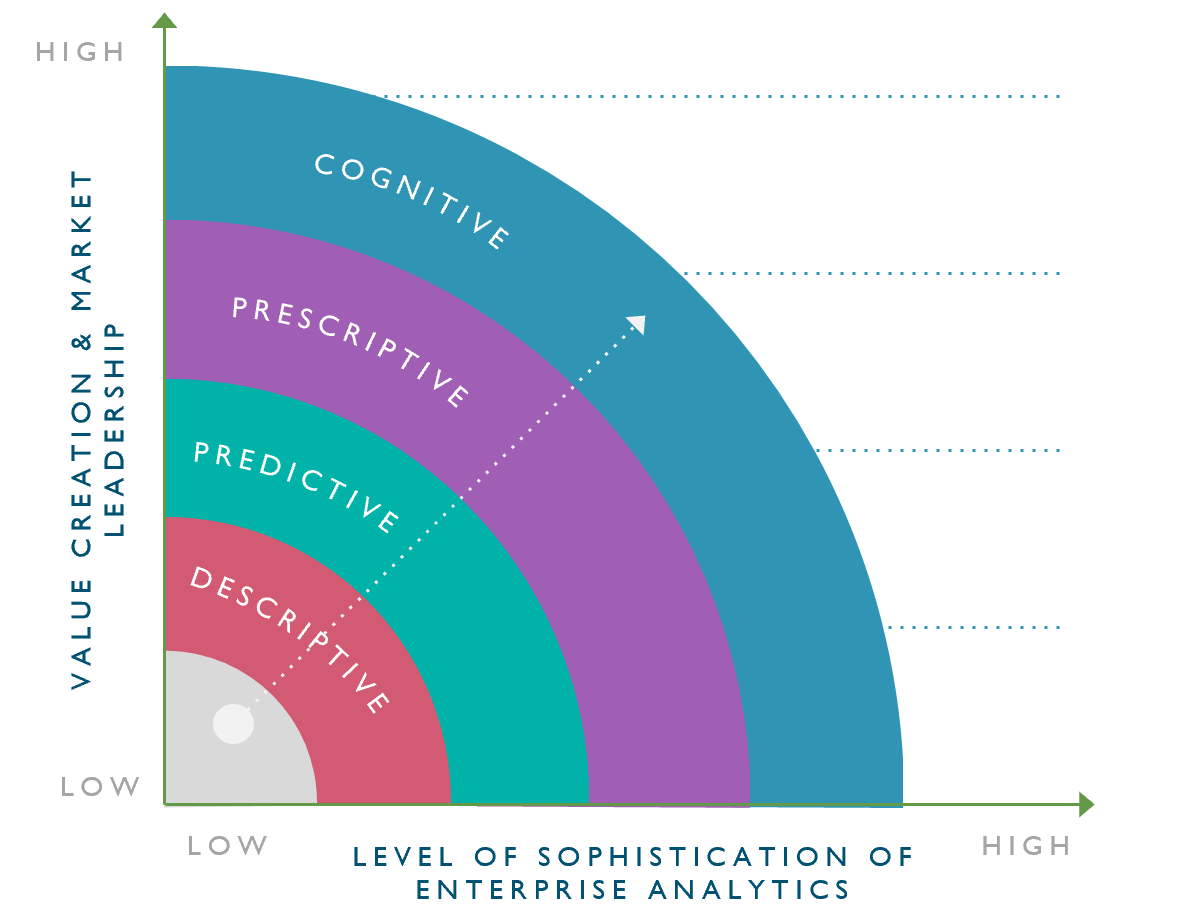 HIGH
VALUE CREATION & MARKET LEADERSHIP
LOW

COGNITIVE
PRESCRIPTIVE
PREDICTIVE
DESCRIPTIVE

LOW
LEVEL OF SOPHISTICATION OF ENTERPRISE ANALYTICS
HIGH